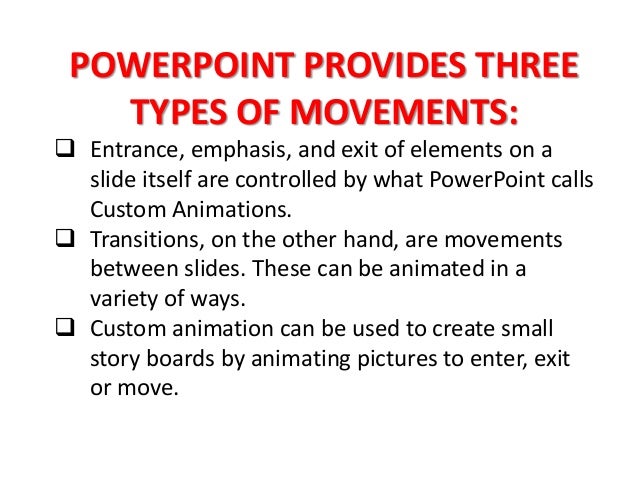 POWERPOINT PROVIDES THREE TYPES OF MOVEMENTS:

❑ Entrance, emphasis, and exit of elements on a slide itself are controlled by what PowerPoint calls Custom Animations.

❑ Transitions, on the other hand, are movements between slides. These can be animated in a variety of ways.

❑ Custom animation can be used to create small story boards by animating pictures to enter, exit or move.